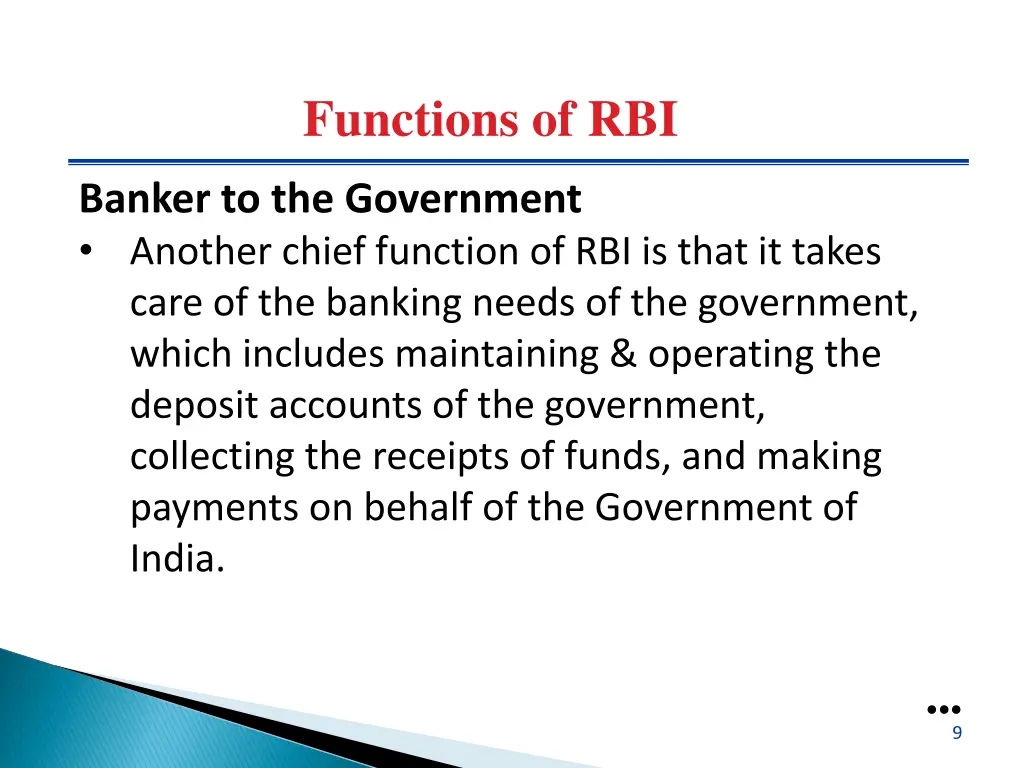 Functions of RBI

Banker to the Government

• Another chief function of RBI is that it takes care of the banking needs of the government, which includes maintaining & operating the deposit accounts of the government, collecting the receipts of funds, and making payments on behalf of the Government of India.

9